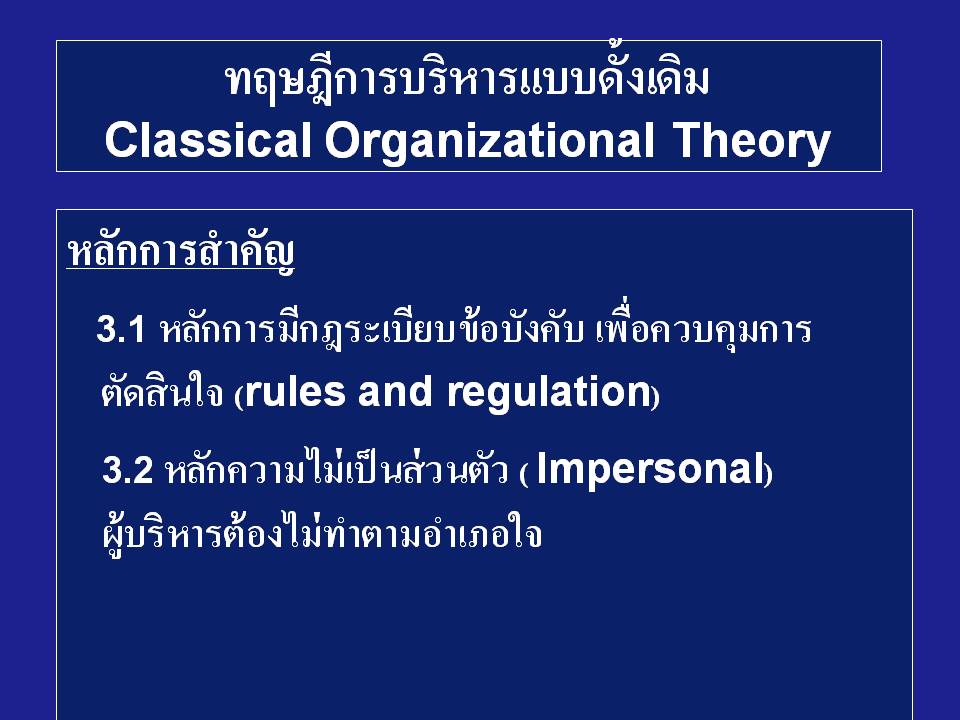 ทฤษฎีการบริหารแบบดั้งเดิม
Classical Organizational Theory

หลักการสำคัญ

3.1 หลักการมีกฎระเบียบข้อบังคับ เพื่อควบคุมการตัดสินใจ (rules and regulation)

3.2 หลักความไม่เป็นส่วนตัว ( Impersonal) ผู้บริหารต้องไม่ทำตามอำเภอใจ